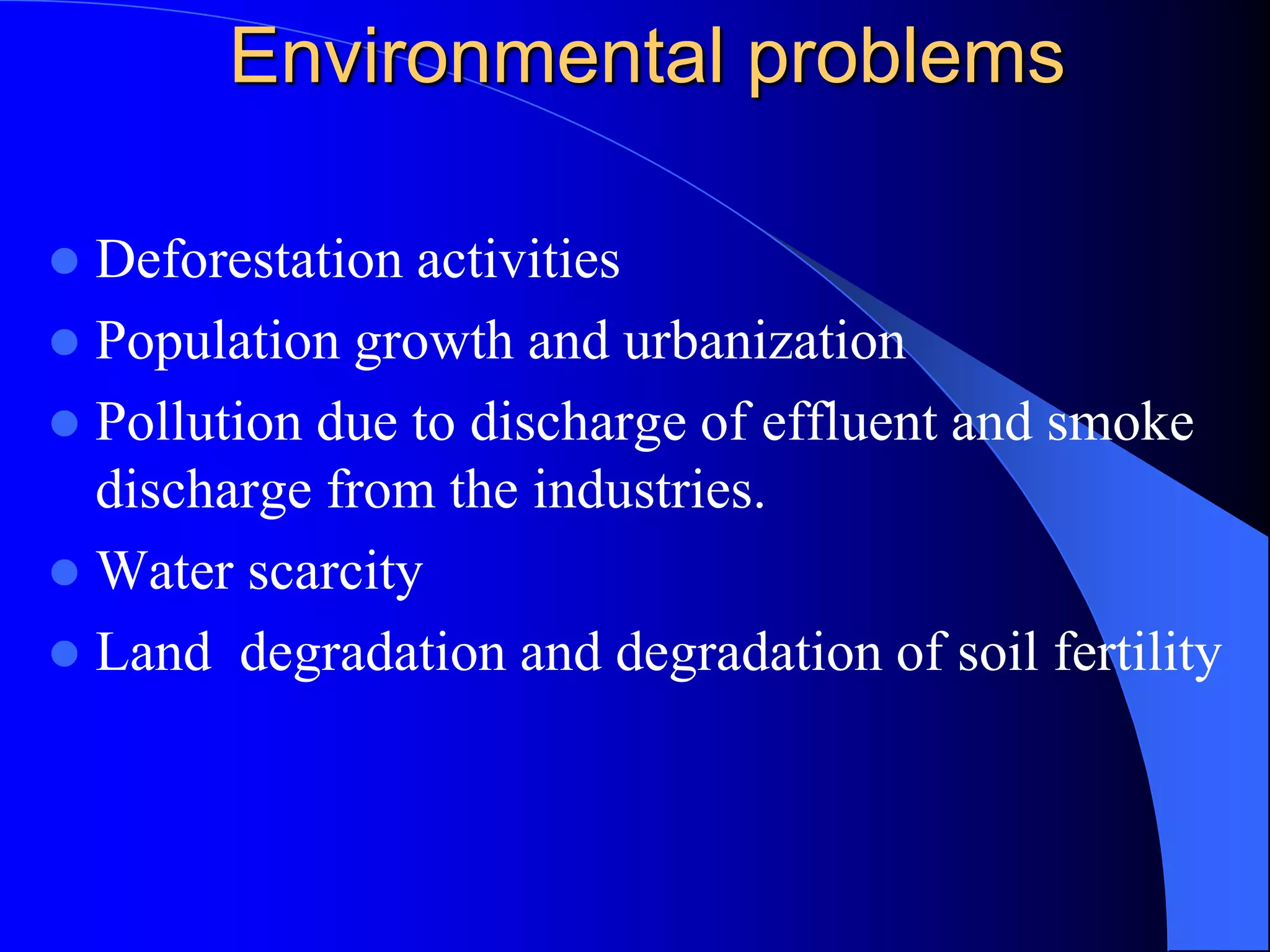 Environmental problems

- Deforestation activities
- Population growth and urbanization
- Pollution due to discharge of effluent and smoke discharge from the industries.
- Water scarcity
- Land  degradation and degradation of soil fertility